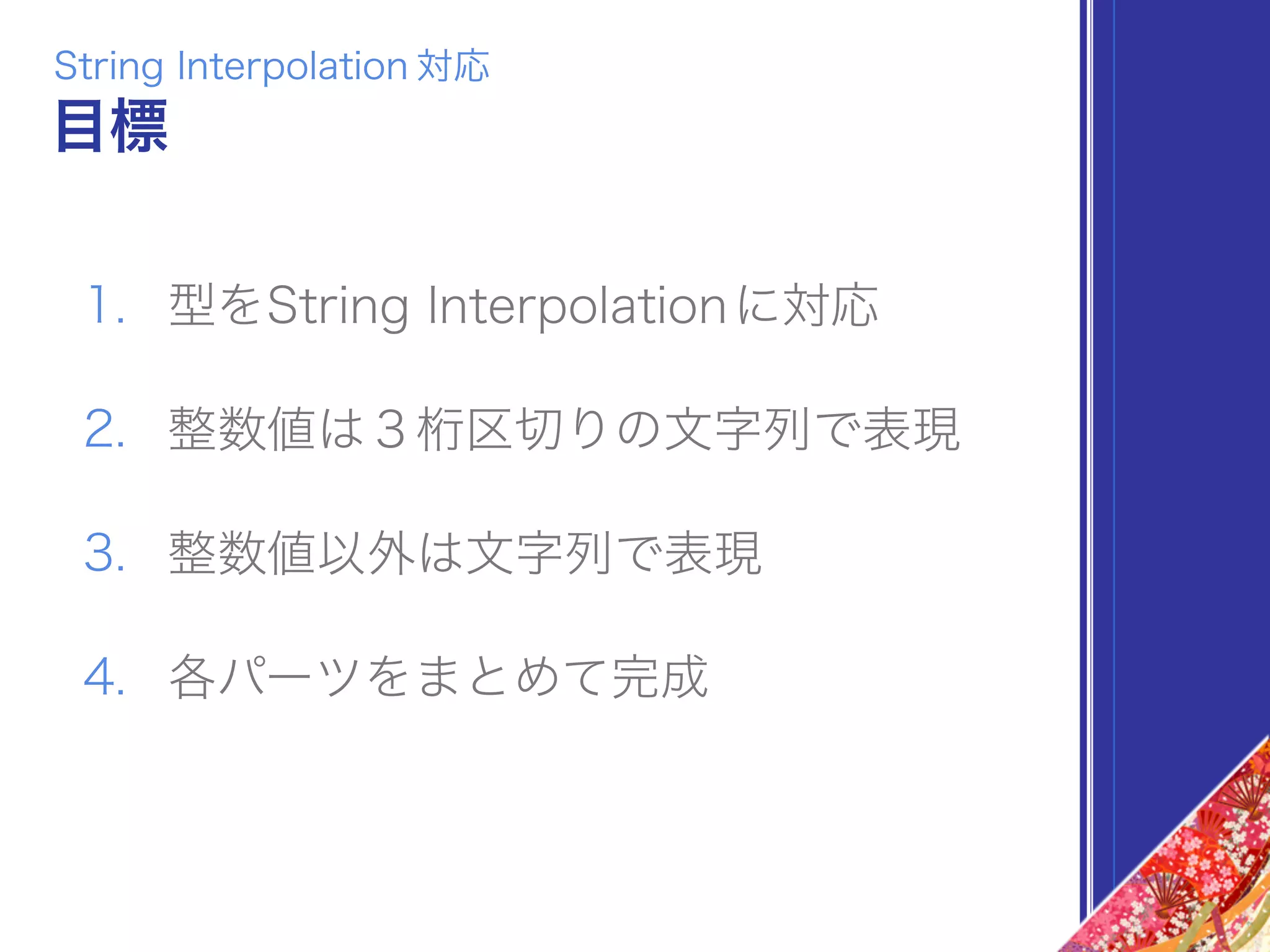 String Interpolation 対応
目標

1. 型をString Interpolationに対応
2. 整数値は３桁区切りの文字列で表現
3. 整数値以外は文字列で表現
4. 各パーツをまとめて完成